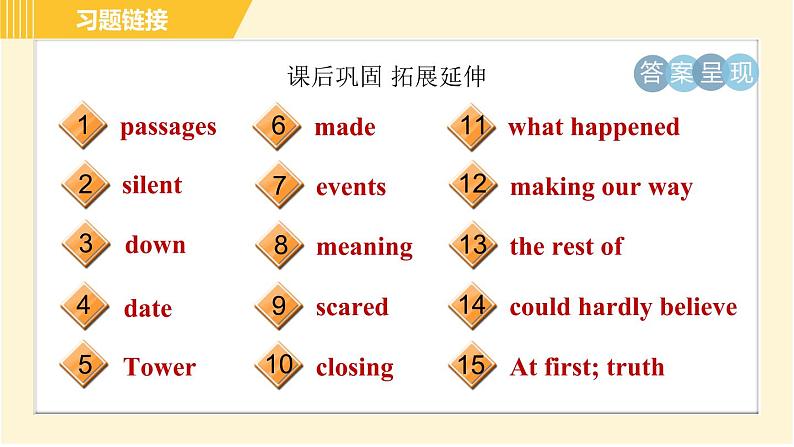 习题链接

课后巩固 拓展延伸

答案呈现

1 passages
2 silent
3 down
4 date
5 Tower

6 made
7 events
8 meaning
9 scared
10 closing

11 what happened
12 making our way
13 the rest of
14 could hardly believe
15 At first; truth